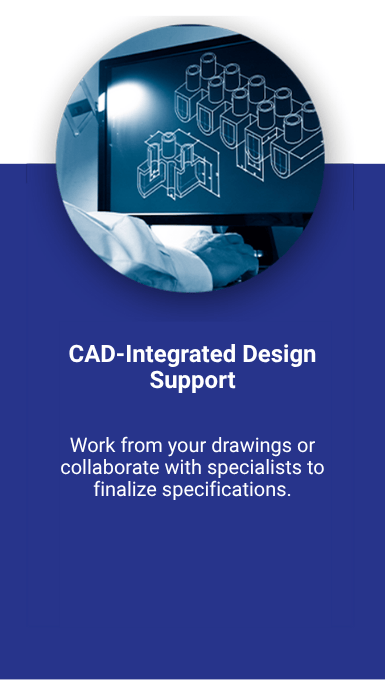 CAD-Integrated Design Support

Work from your drawings or collaborate with specialists to finalize specifications.